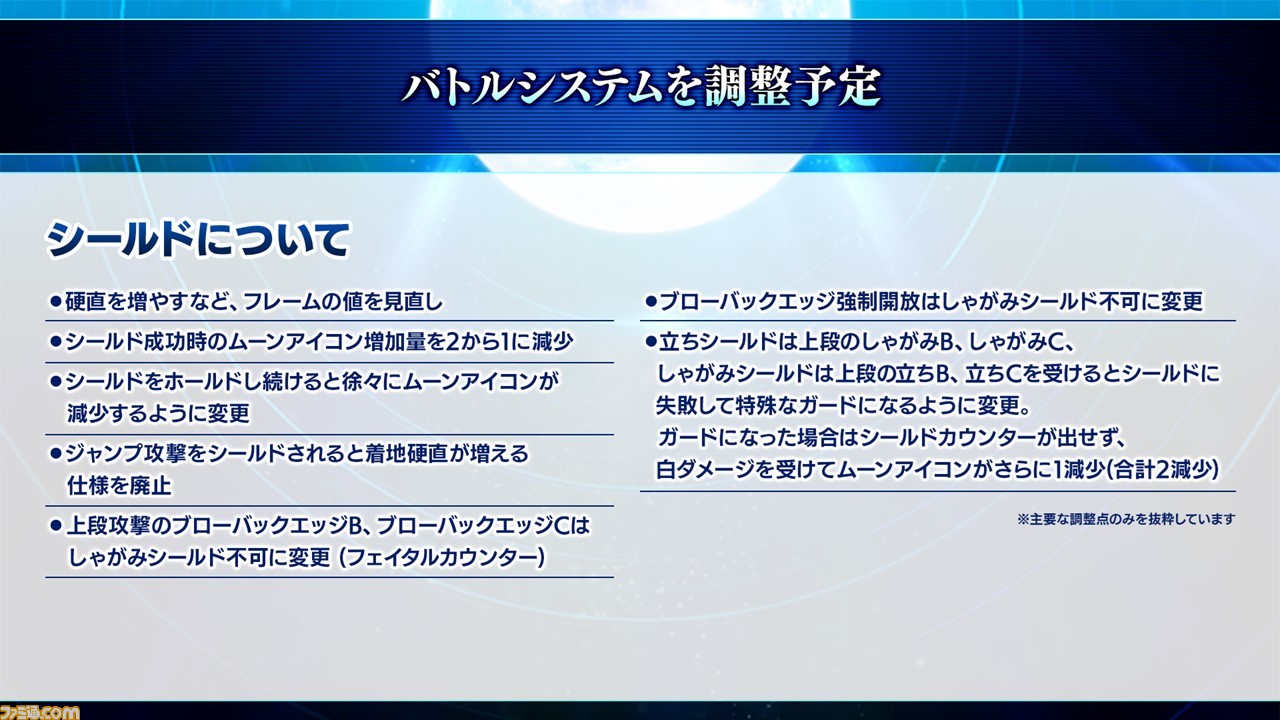 バトルシステムを調整予定

シールドについて

●硬直を増やすなど、フレームの値を見直し

●シールド成功時のムーンアイコン増加量を2から1に減少

●シールドをホールドし続けると徐々にムーンアイコンが減少するように変更

●ジャンプ攻撃をシールドされると着地硬直が増える仕様を廃止

●上段攻撃のブローバックエッジB、ブローバックエッジCはしゃがみシールド不可に変更（フェイタルカウンター）

●ブローバックエッジ強制開放はしゃがみシールド不可に変更

●立ちシールドは上段のしゃがみB、しゃがみC、しゃがみシールドは上段の立ちB、立ちCを受けるとシールドに失敗して特殊なガードになるように変更。ガードになった場合はシールドカウンターが出せず、白ダメージを受けてムーンアイコンがさらに1減少(合計2減少)

※主要な調整点のみを抜粋しています

ファミ通.com